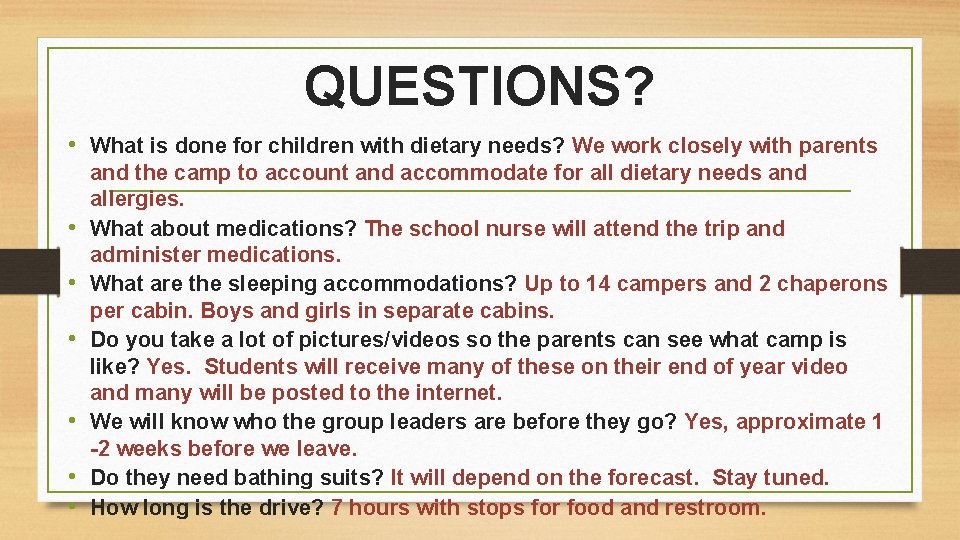 QUESTIONS?

• What is done for children with dietary needs? We work closely with parents and the camp to account and accommodate for all dietary needs and allergies.
• What about medications? The school nurse will attend the trip and administer medications.
• What are the sleeping accommodations? Up to 14 campers and 2 chaperons per cabin. Boys and girls in separate cabins.
• Do you take a lot of pictures/videos so the parents can see what camp is like? Yes. Students will receive many of these on their end of year video and many will be posted to the internet.
• We will know who the group leaders are before they go? Yes, approximate 1 -2 weeks before we leave.
• Do they need bathing suits? It will depend on the forecast. Stay tuned.
• How long is the drive? 7 hours with stops for food and restroom.